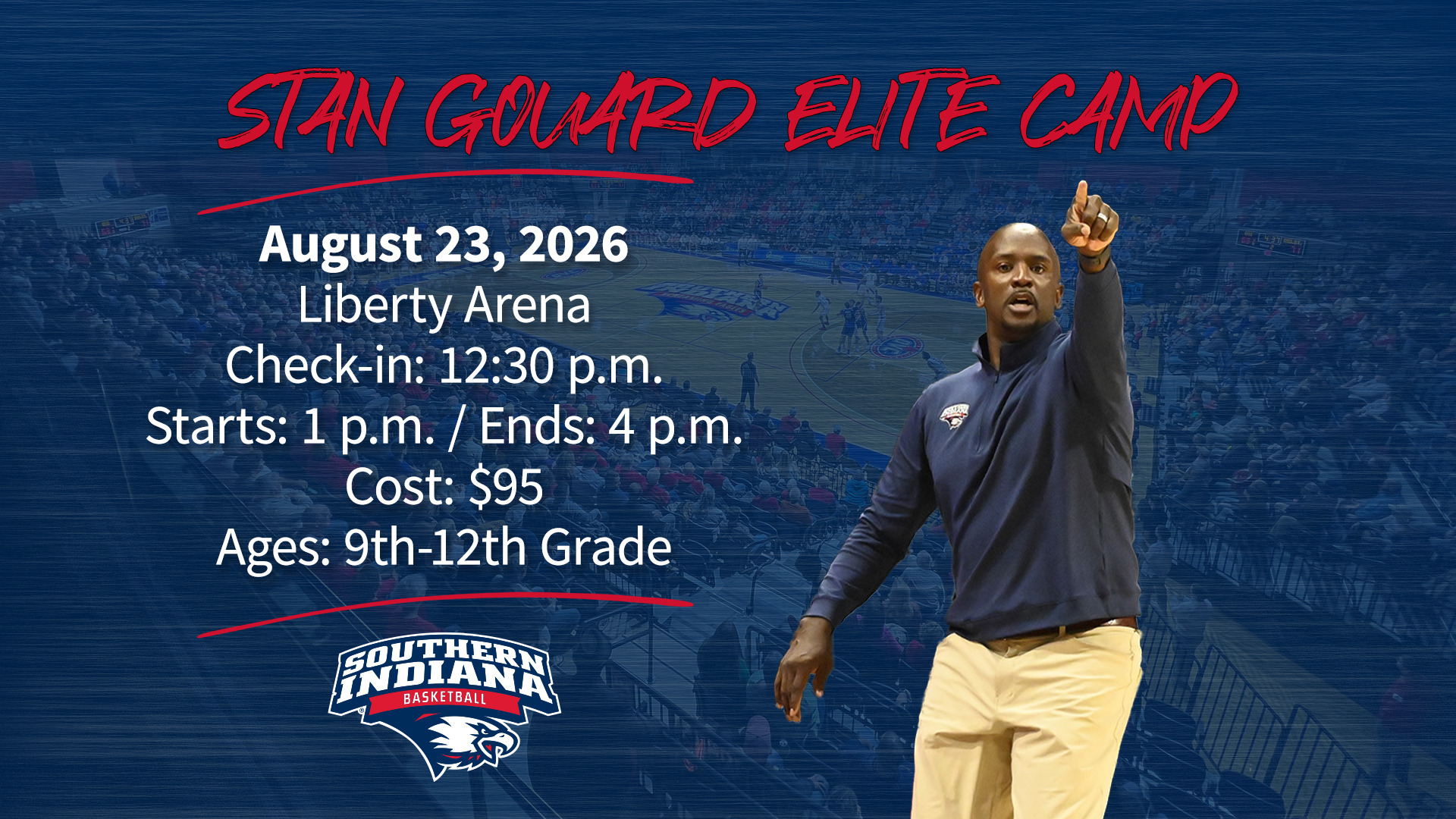 STAN GOUARD ELITE CAMP

August 23, 2026
Liberty Arena
Check-in: 12:30 p.m.
Starts: 1 p.m. / Ends: 4 p.m.
Cost: $95
Ages: 9th-12th Grade

SOUTHERN INDIANA
BASKETBALL